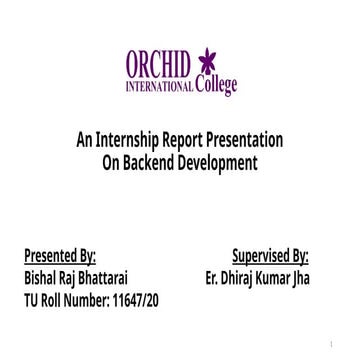 ORCHID
INTERNATIONAL College

An Internship Report Presentation
On Backend Development

Presented By:
Bishal Raj Bhattarai
TU Roll Number: 11647/20

Supervised By:
Er. Dhiraj Kumar Jha

1